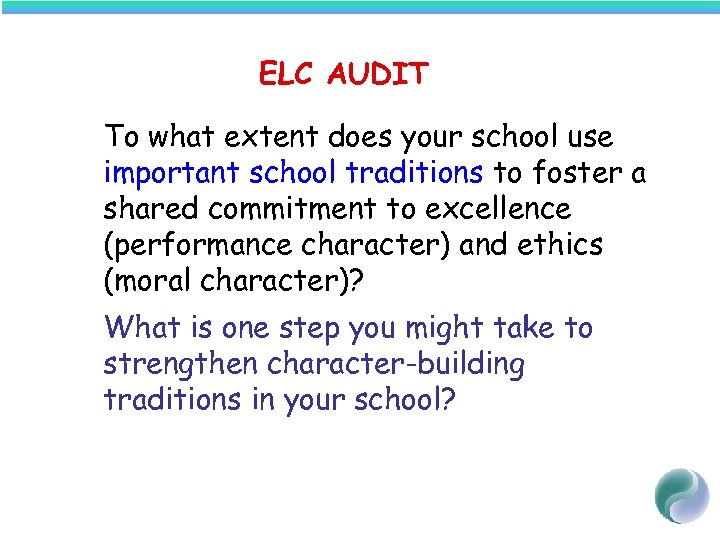 ELC AUDIT

To what extent does your school use important school traditions to foster a shared commitment to excellence (performance character) and ethics (moral character)?

What is one step you might take to strengthen character-building traditions in your school?